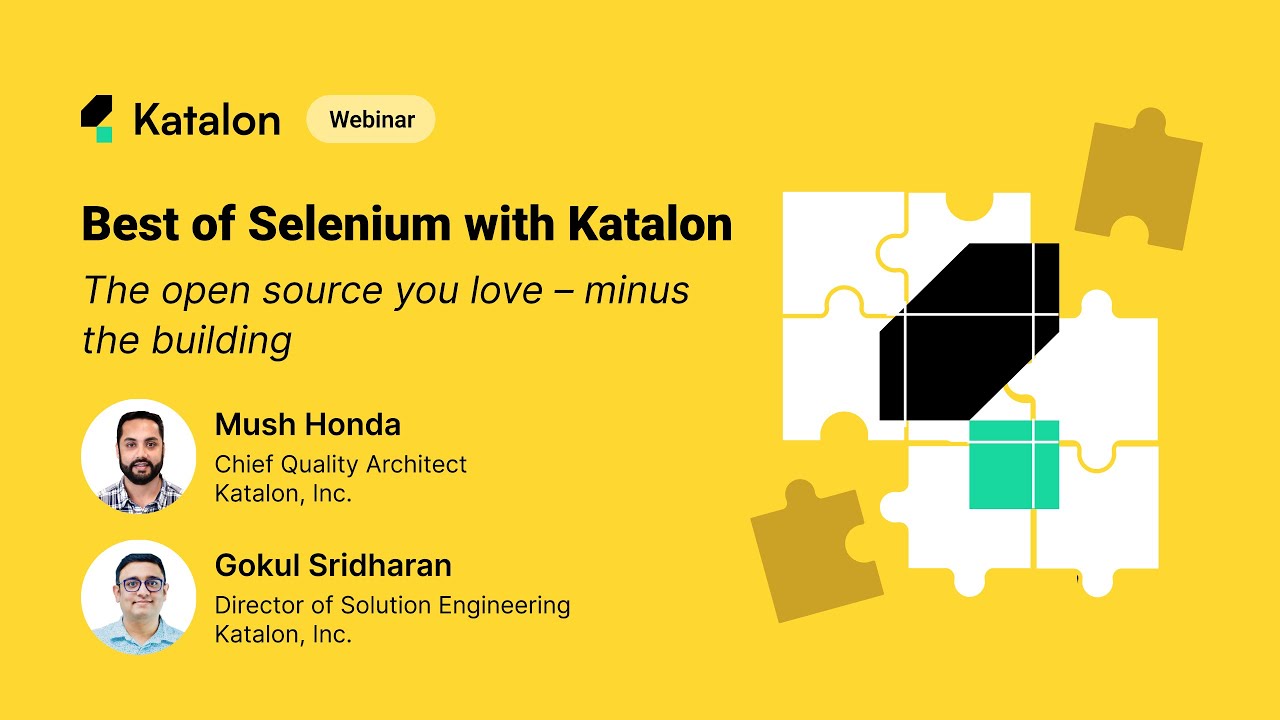 Katalon Webinar

Best of Selenium with Katalon

The open source you love – minus the building

Mush Honda
Chief Quality Architect
Katalon, Inc.

Gokul Sridharan
Director of Solution Engineering
Katalon, Inc.